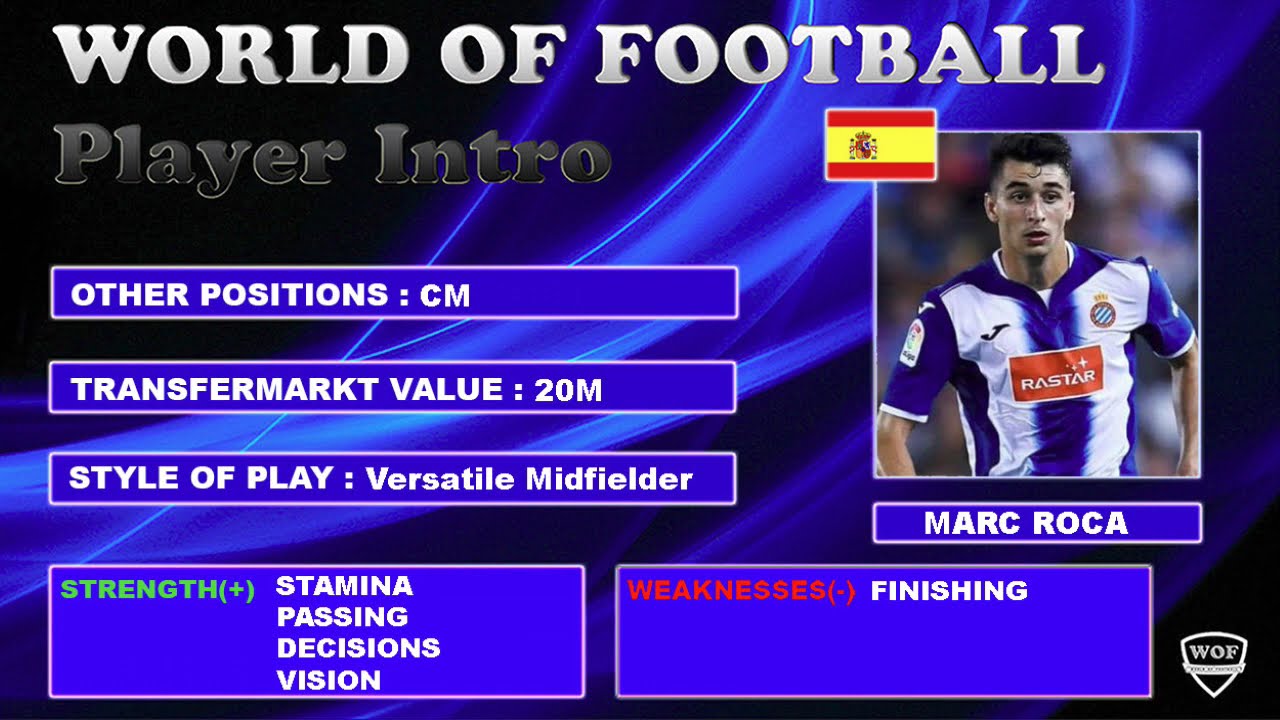 WORLD OF FOOTBALL
Player Intro

OTHER POSITIONS : CM

TRANSFERMARKT VALUE : 20M

STYLE OF PLAY : Versatile Midfielder

RASTAR

MARC ROCA

STRENGTH(+) STAMINA
PASSING
DECISIONS
VISION

WEAKNESSES(-) FINISHING

WOF